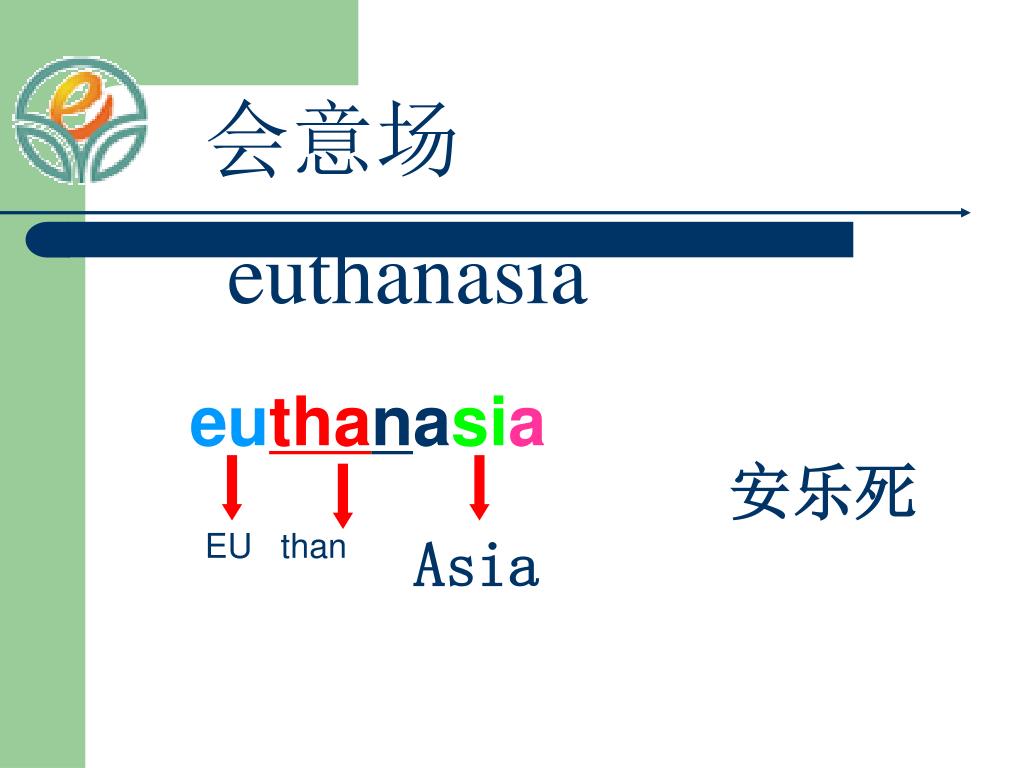 会意场

euthanasia

euthanasia

安乐死

EU than

Asia